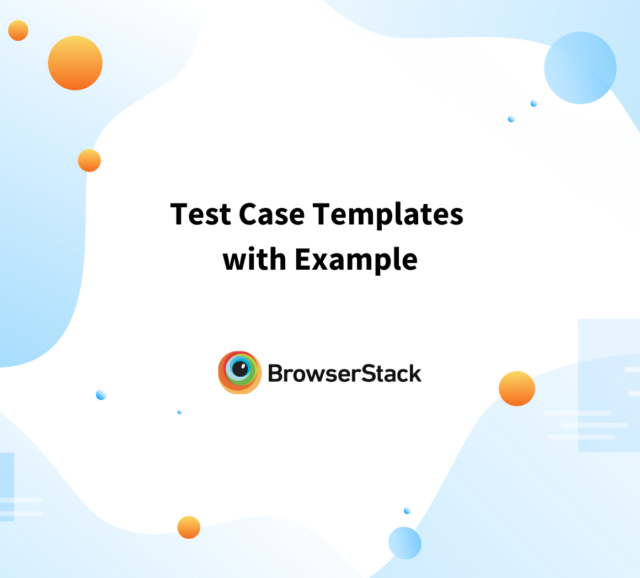 Test Case Templates with Example

BrowserStack